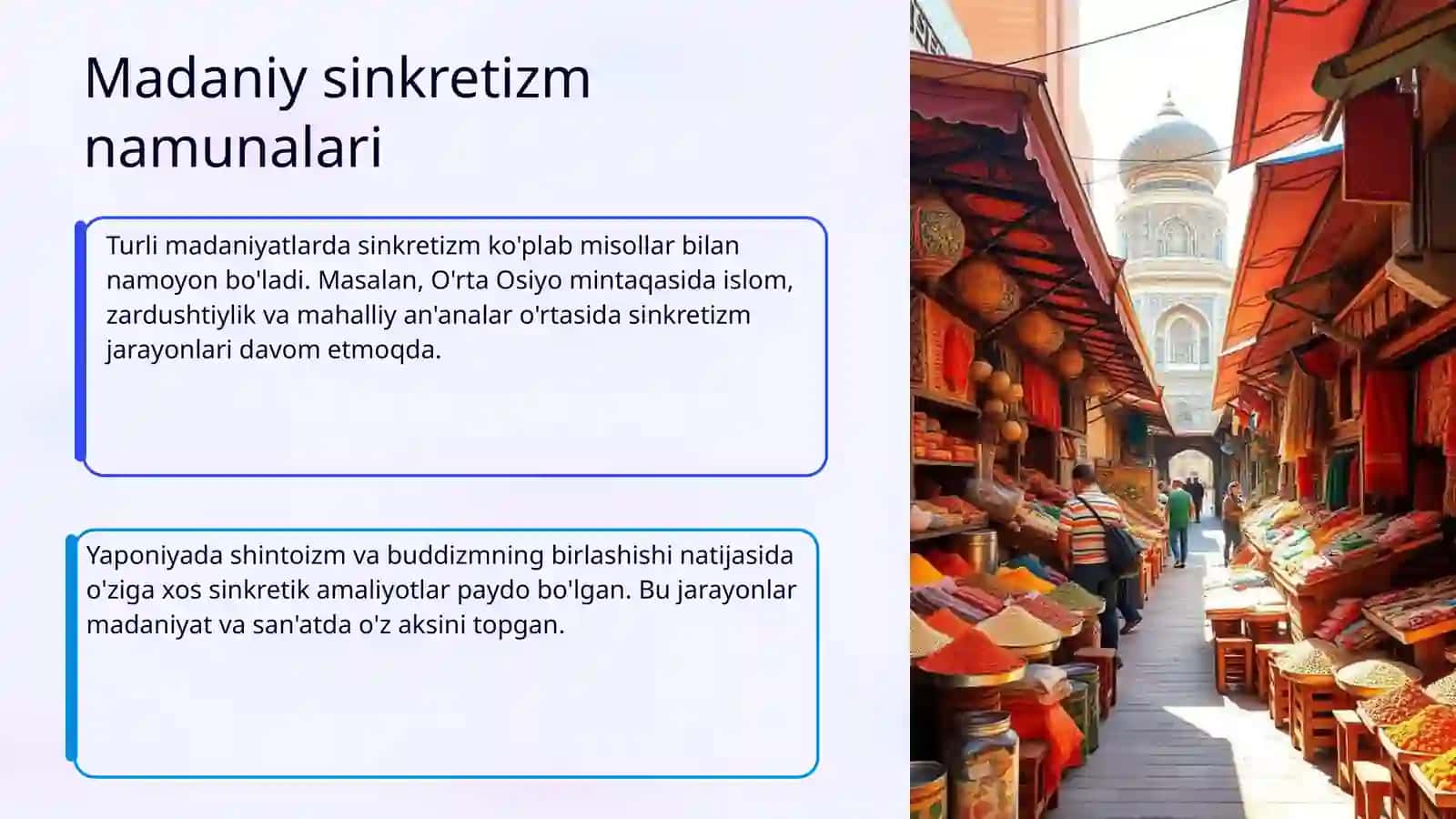 Madaniy sinkretizm namunalari

Turli madaniyatlarda sinkretizm ko'plab misollar bilan namoyon bo'ladi. Masalan, O'rta Osiyo mintaqasida islom, zardushtiylik va mahalliy an'analar o'rtasida sinkretizm jarayonlari davom etmoqda.

Yaponiyada shintoizm va buddizmning birlashishi natijasida o'ziga xos sinkretik amaliyotlar paydo bo'lgan. Bu jarayonlar madaniyat va san'atda o'z aksini topgan.